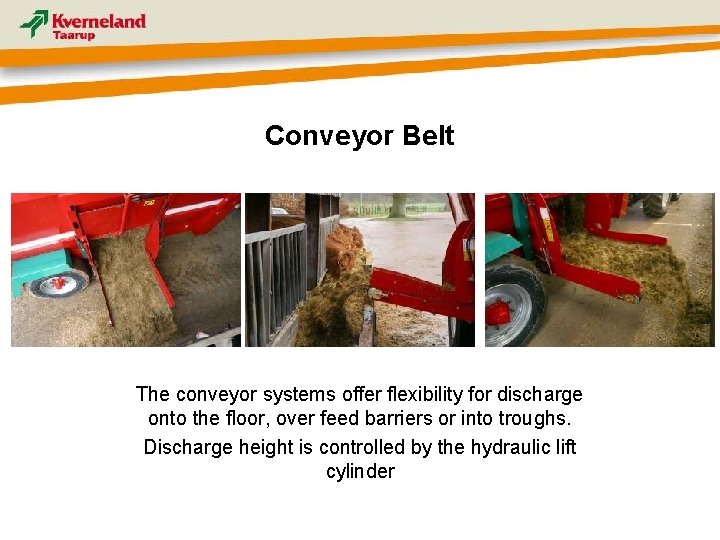 Kverneland
Taarup

Conveyor Belt

The conveyor systems offer flexibility for discharge onto the floor, over feed barriers or into troughs.

Discharge height is controlled by the hydraulic lift cylinder